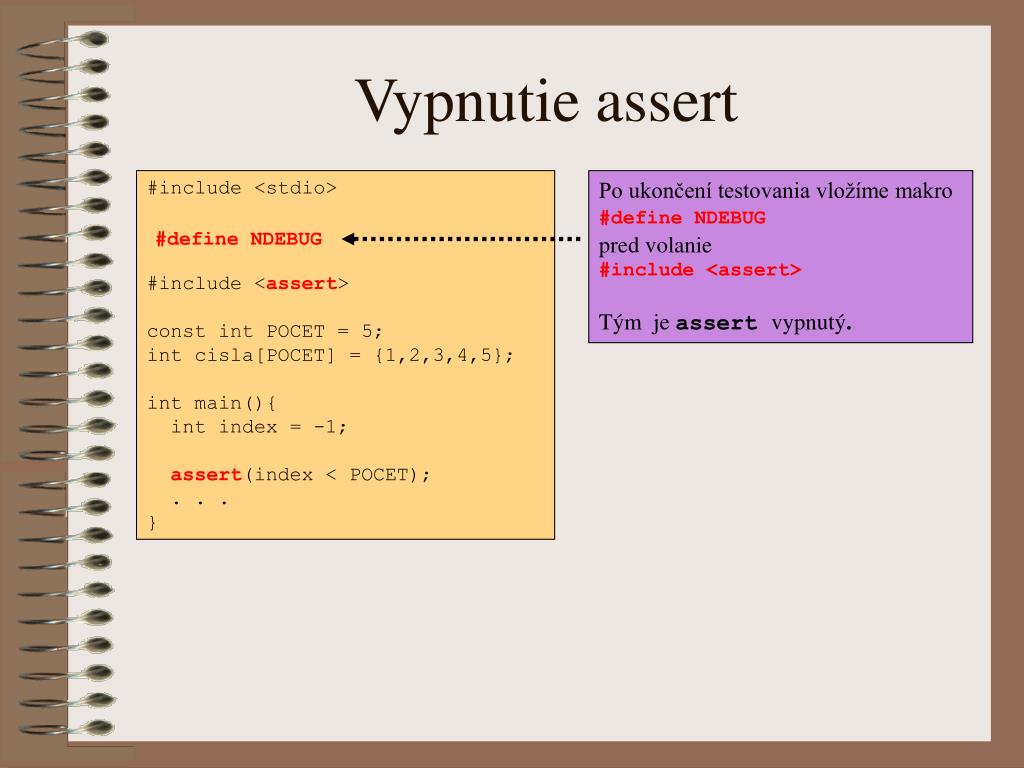 Vypnutie assert

#include <stdio>

#define NDEBUG

#include <assert>

const int POCET = 5;
int cisla[POCET] = {1,2,3,4,5};

int main(){
  int index = -1;

  assert(index < POCET);
  . . .
}

Po ukončení testovania vložíme makro
#define NDEBUG
pred volanie
#include <assert>

Tým je assert vypnutý.